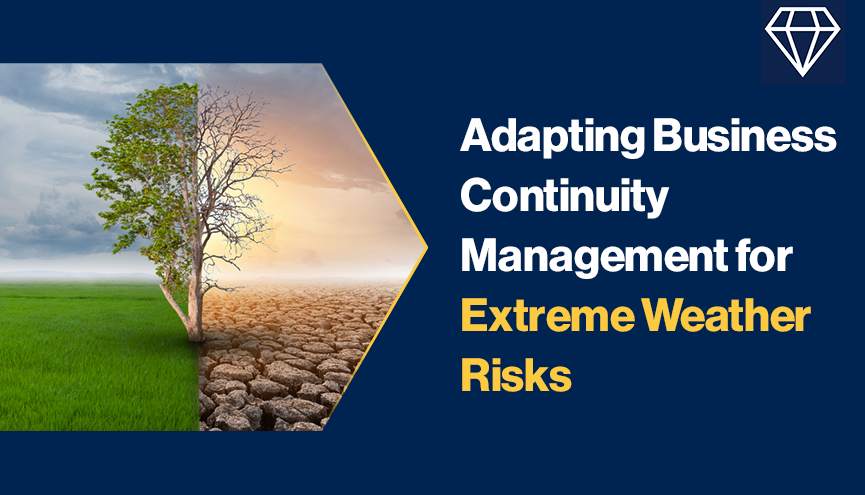 Adapting Business Continuity Management for Extreme Weather Risks